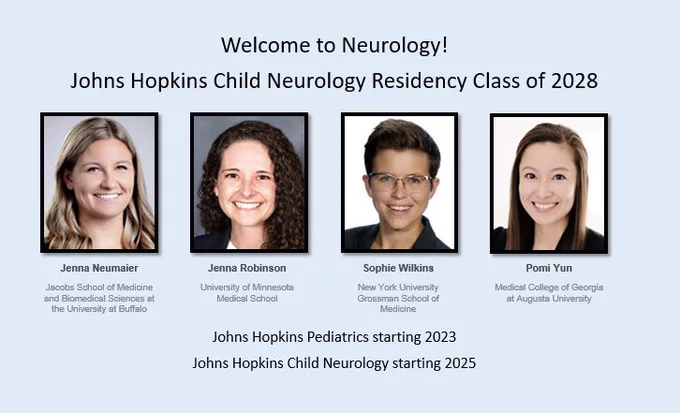 Welcome to Neurology!

Johns Hopkins Child Neurology Residency Class of 2028

Jenna Neumaier

Jacobs School of Medicine and Biomedical Sciences at the University at Buffalo

Jenna Robinson

University of Minnesota Medical School

Sophie Wilkins

New York University Grossman School of Medicine

Pomi Yun

Medical College of Georgia at Augusta University

Johns Hopkins Pediatrics starting 2023

Johns Hopkins Child Neurology starting 2025